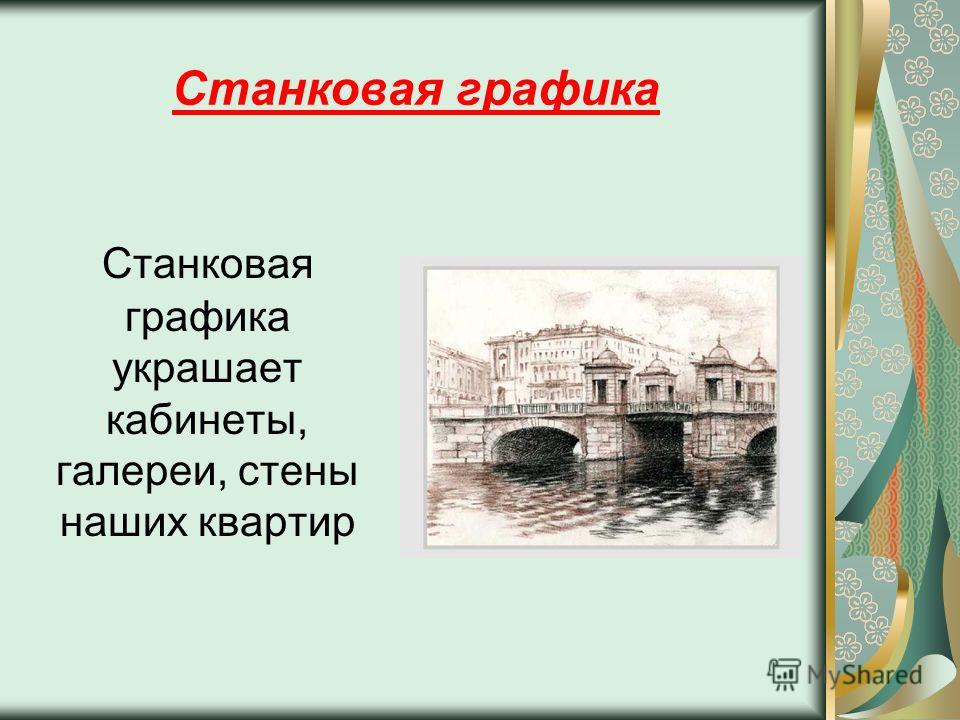 Станковая графика

Станковая графика украшает кабинеты, галереи, стены наших квартир

MyShared